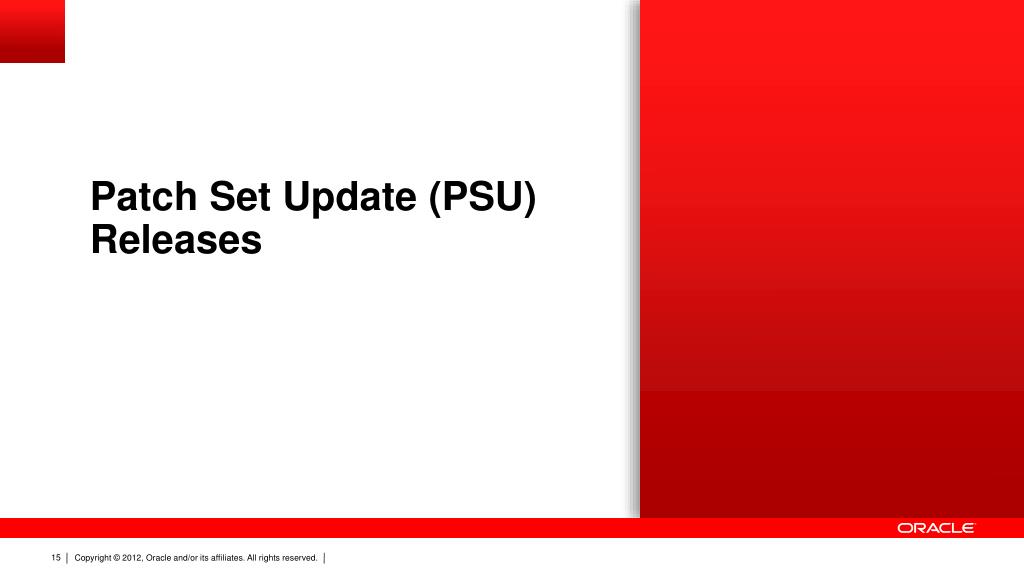 Patch Set Update (PSU) Releases

ORACLE

15 | Copyright © 2012, Oracle and/or its affiliates. All rights reserved. |